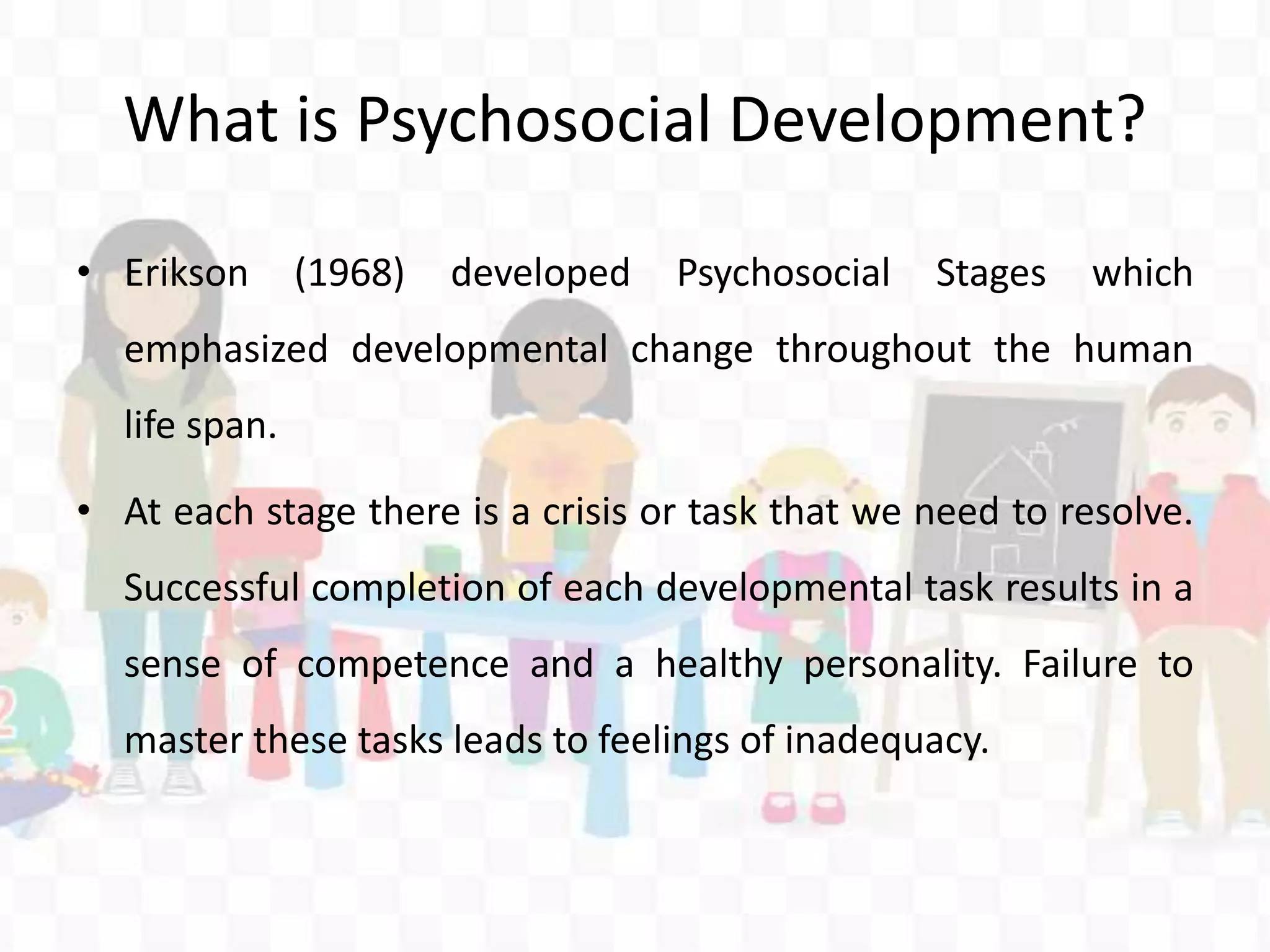 What is Psychosocial Development?

• Erikson (1968) developed Psychosocial Stages which emphasized developmental change throughout the human life span.

• At each stage there is a crisis or task that we need to resolve. Successful completion of each developmental task results in a sense of competence and a healthy personality. Failure to master these tasks leads to feelings of inadequacy.